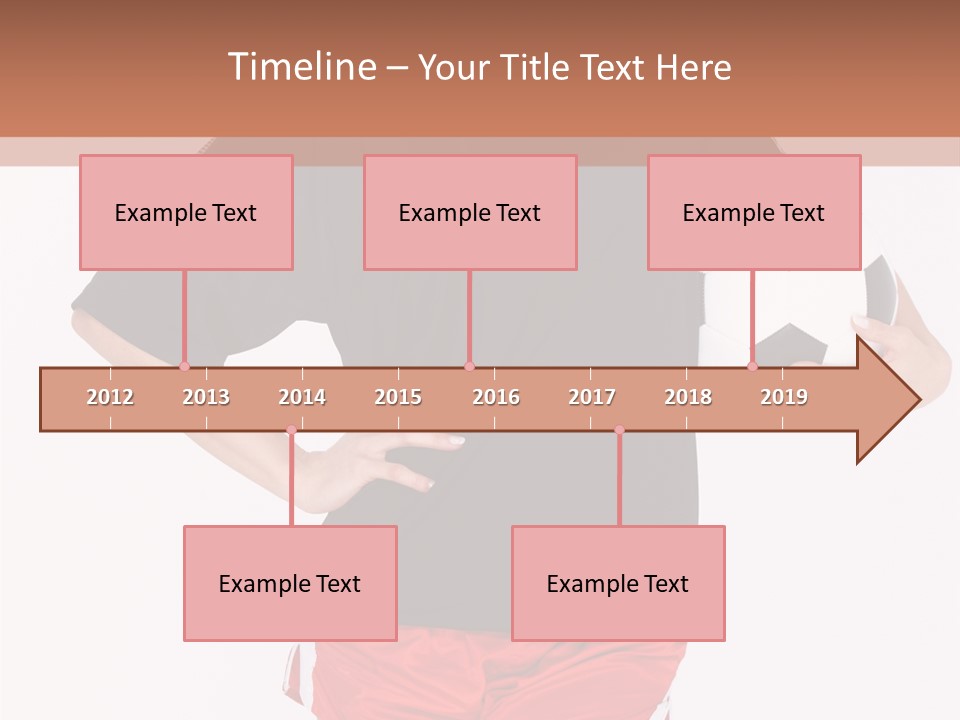 Timeline – Your Title Text Here

Example Text

Example Text

Example Text

2012 2013 2014 2015 2016 2017 2018 2019

Example Text

Example Text